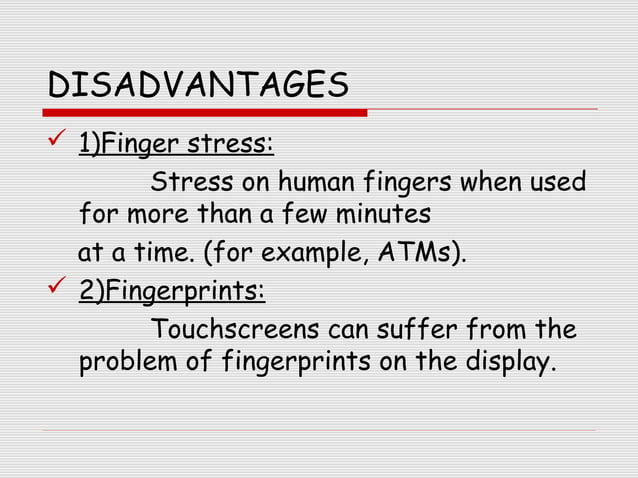 DISADVANTAGES

✓ 1)Finger stress:

Stress on human fingers when used for more than a few minutes

at a time. (for example, ATMs).

✓ 2)Fingerprints:

Touchscreens can suffer from the problem of fingerprints on the display.